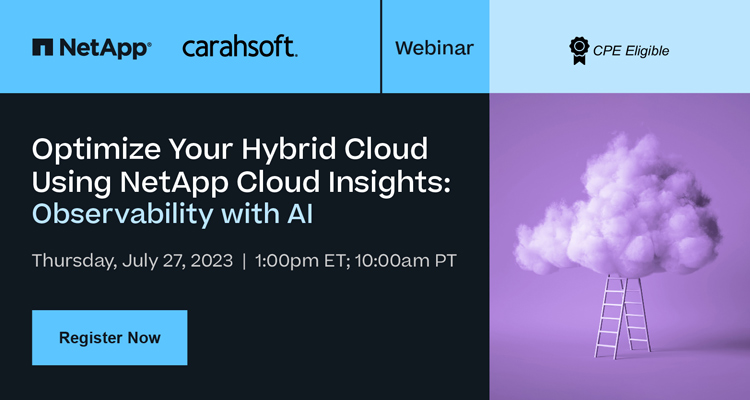 NetApp® carahsoft. Webinar CPE Eligible

Optimize Your Hybrid Cloud Using NetApp Cloud Insights: Observability with AI

Thursday, July 27, 2023 | 1:00pm ET; 10:00am PT

Register Now